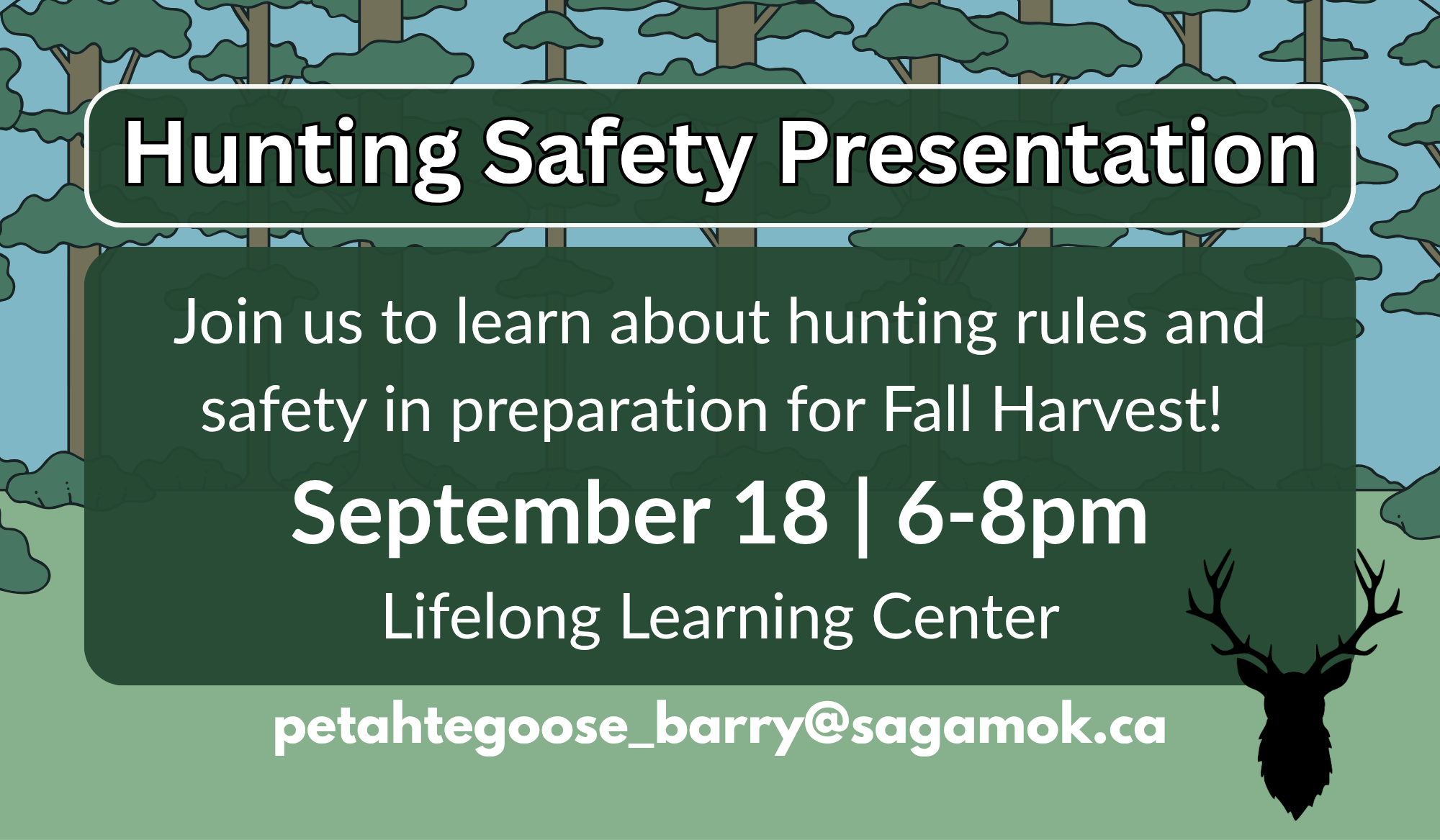 Hunting Safety Presentation

Join us to learn about hunting rules and safety in preparation for Fall Harvest!

September 18 | 6-8pm

Lifelong Learning Center

petahtegoose_barry@sagamok.ca